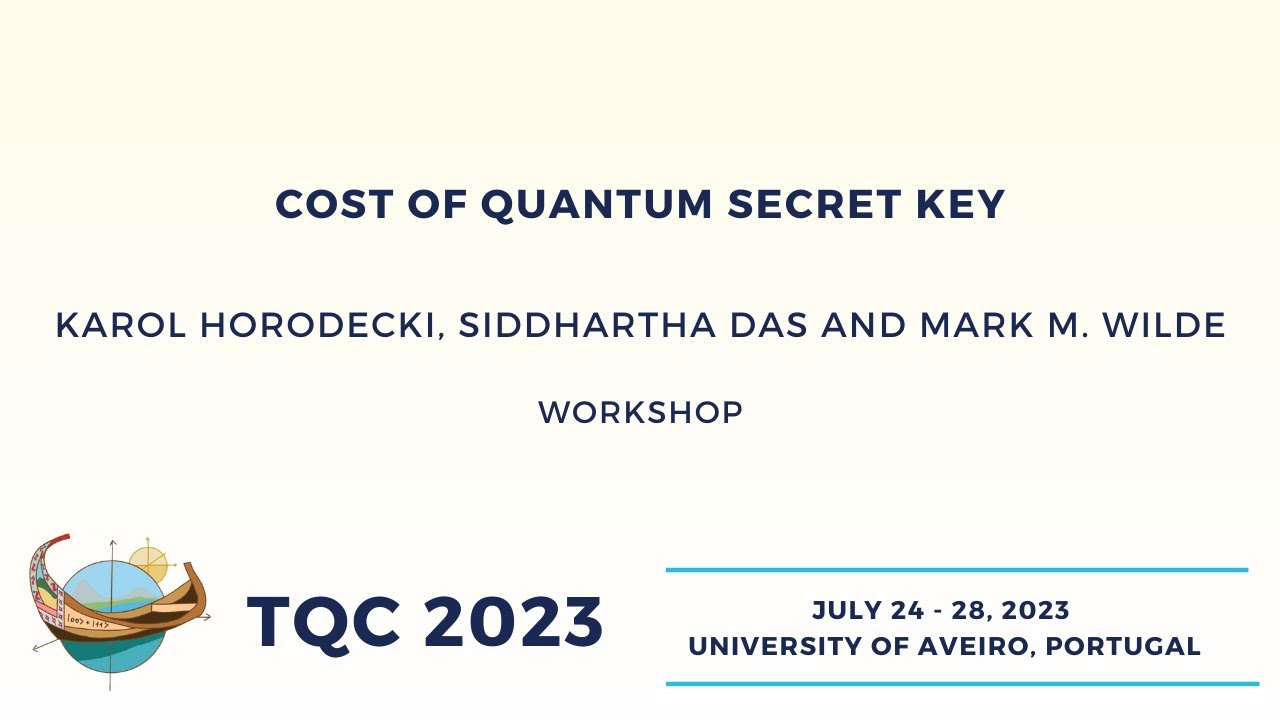 COST OF QUANTUM SECRET KEY

KAROL HORODECKI, SIDDHARTHA DAS AND MARK M. WILDE

WORKSHOP

$|00\rangle + |11\rangle$

TQC 2023

JULY 24 - 28, 2023
UNIVERSITY OF AVEIRO, PORTUGAL